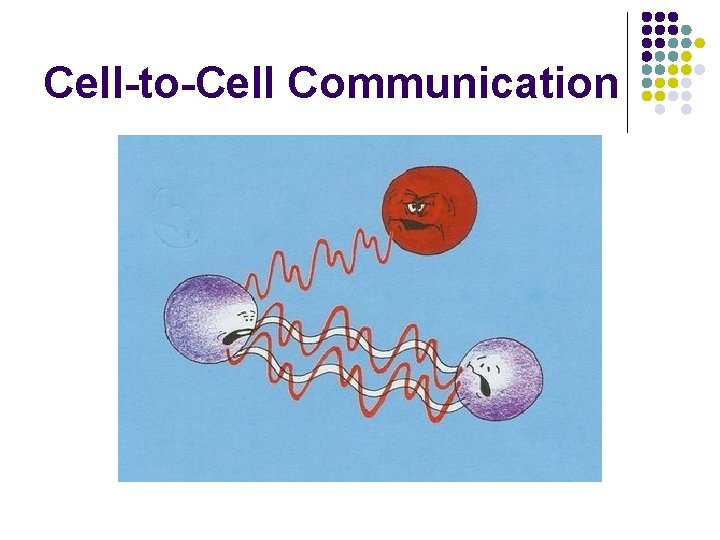 Cell-to-Cell Communication